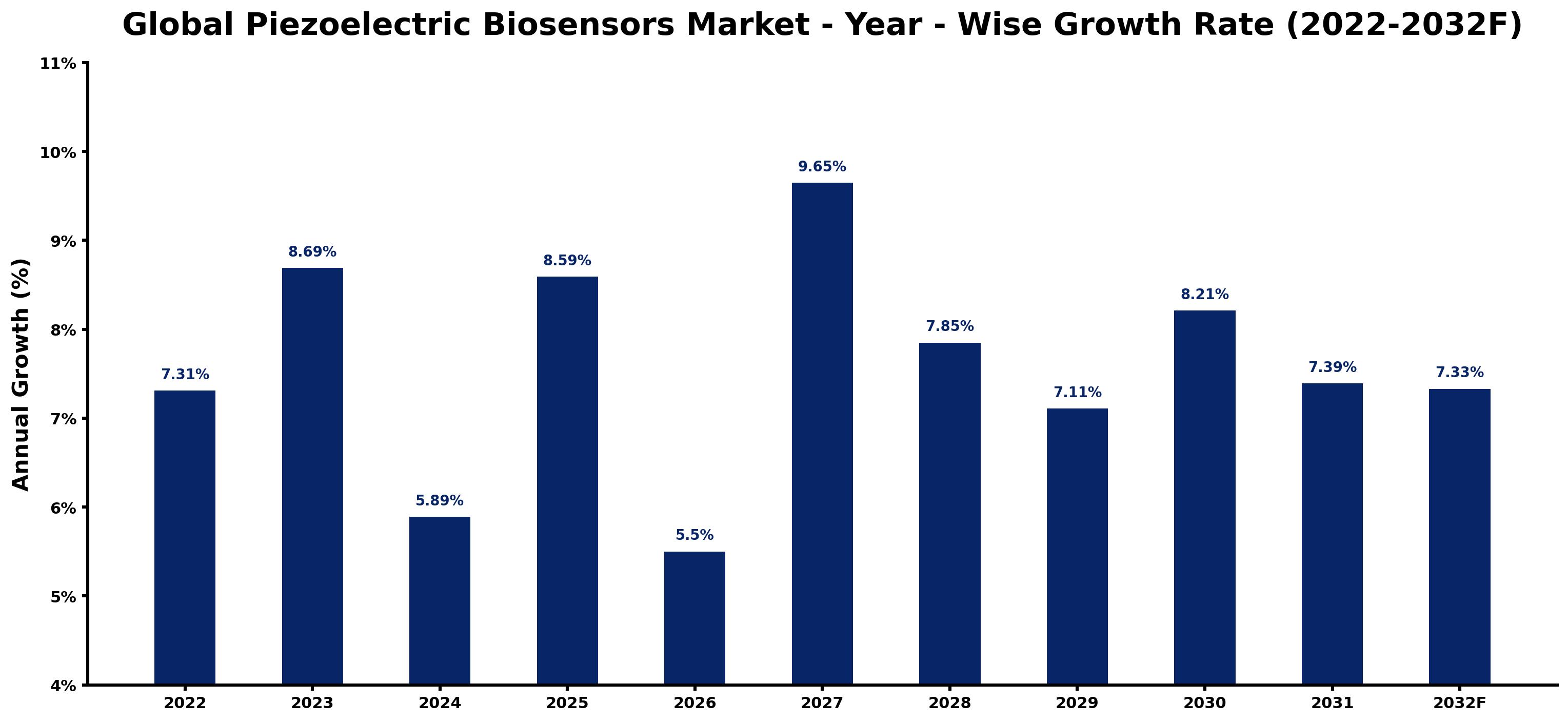 Global Piezoelectric Biosensors Market - Year - Wise Growth Rate (2022-2032F)

Annual Growth (%)

11%
10%
9%
8%
7%
6%
5%
4%

7.31%
8.69%
5.89%
8.59%
5.5%
9.65%
7.85%
7.11%
8.21%
7.39%
7.33%

2022
2023
2024
2025
2026
2027
2028
2029
2030
2031
2032F